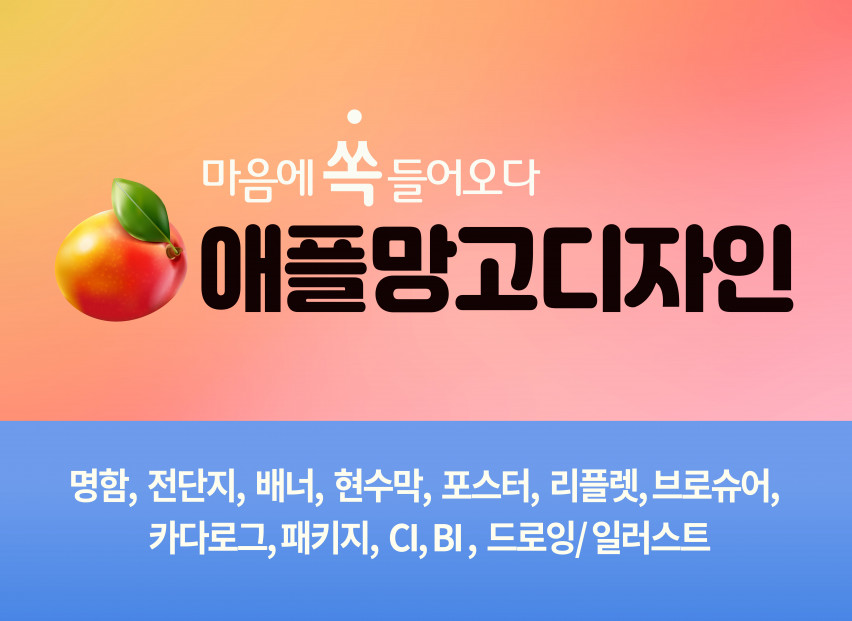 마음에 쏙 들어오다
애플망고디자인

명함, 전단지, 배너, 현수막, 포스터, 리플렛, 브로슈어, 카다로그, 패키지, CI, BI , 드로잉/ 일러스트